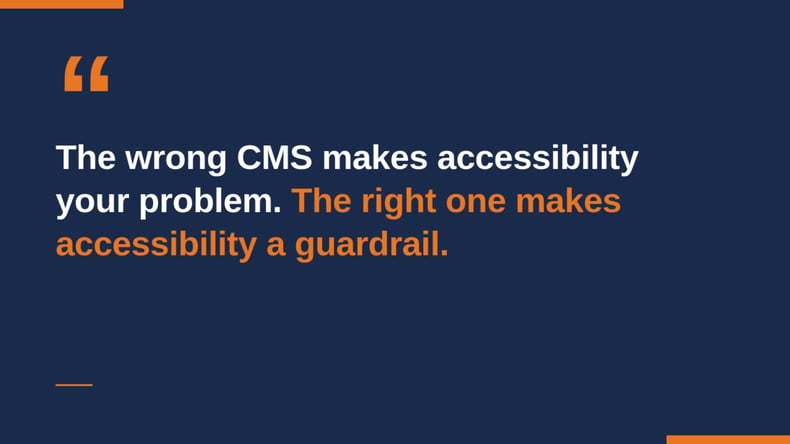 “

The wrong CMS makes accessibility your problem. The right one makes accessibility a guardrail.